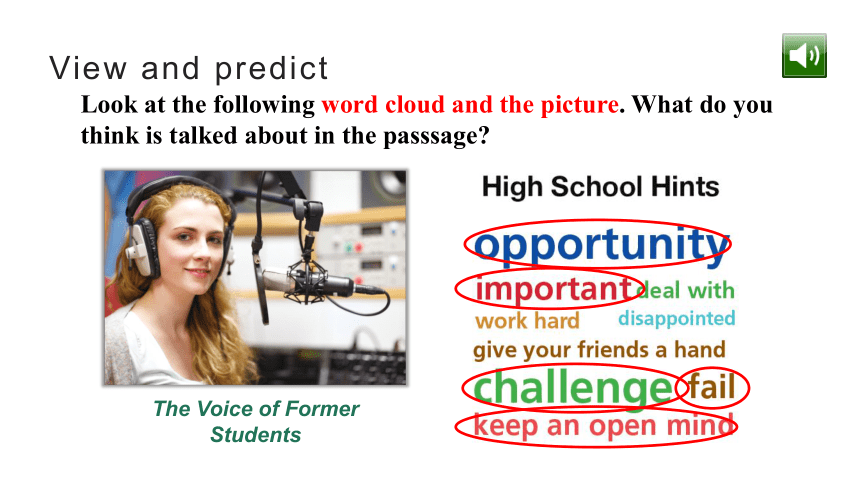 View and predict

Look at the following word cloud and the picture. What do you think is talked about in the passsage?

The Voice of Former Students

High School Hints

opportunity

important deal with

work hard disappointed

give your friends a hand

challenge fail

keep an open mind